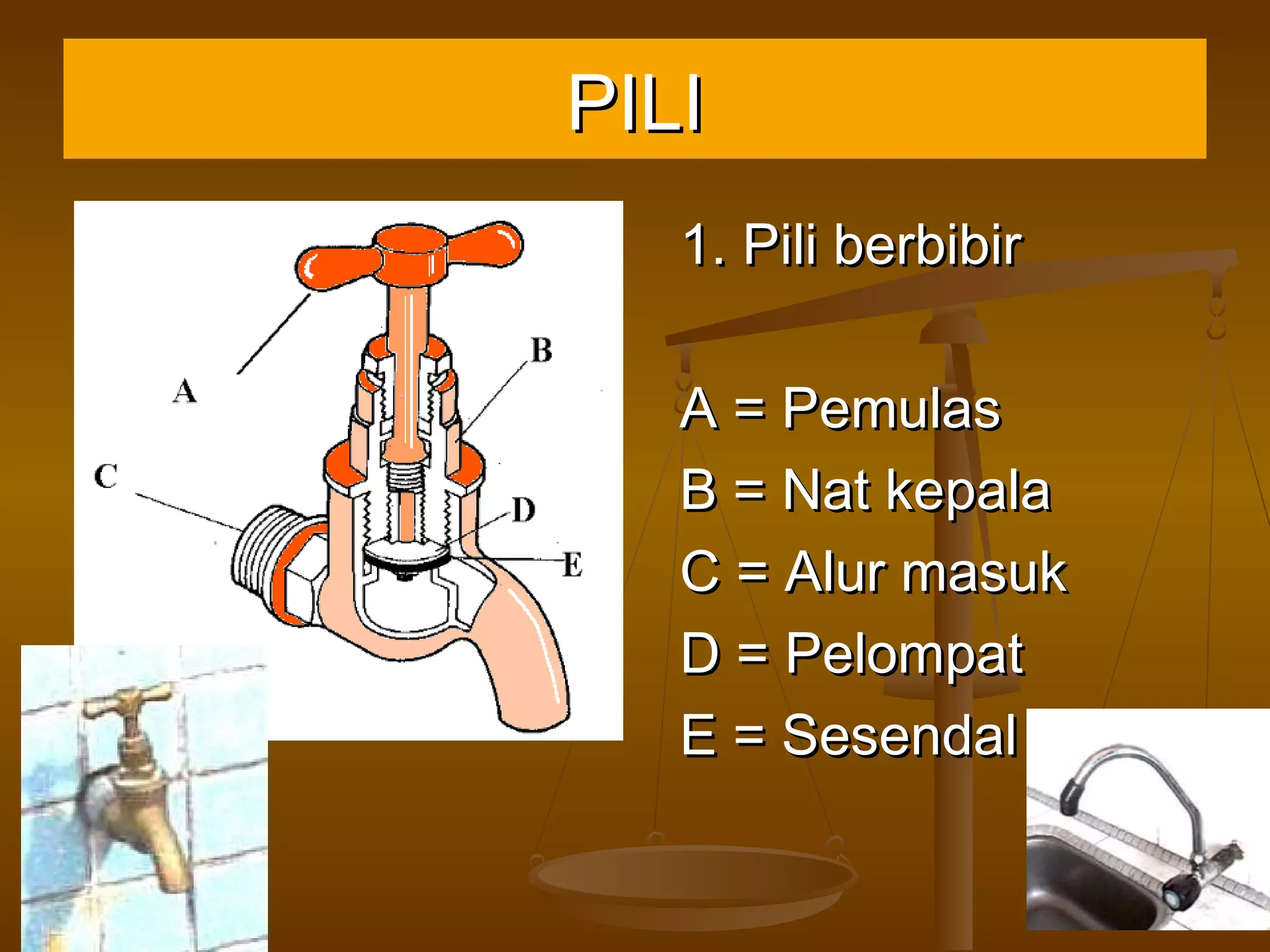 PILI

A
B
C
D
E

1. Pili berbibir

A = Pemulas
B = Nat kepala
C = Alur masuk
D = Pelompat
E = Sesendal